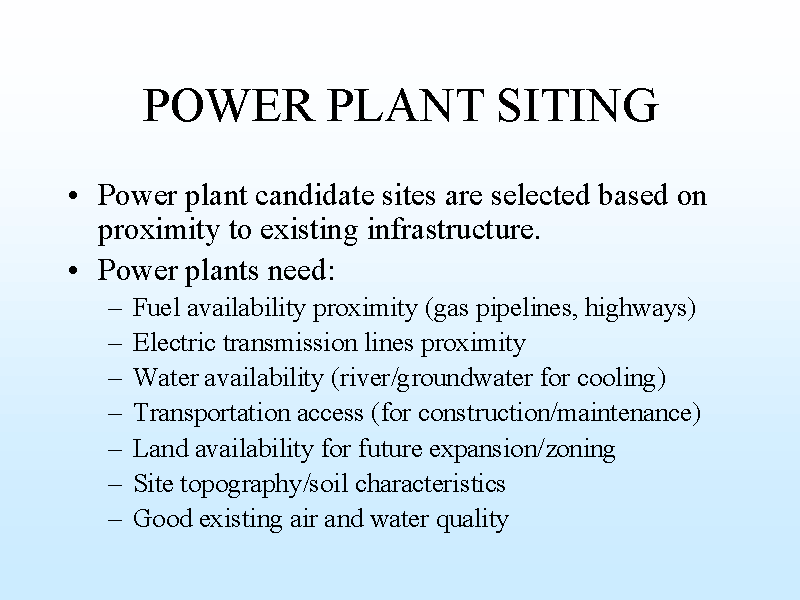 POWER PLANT SITING

• Power plant candidate sites are selected based on proximity to existing infrastructure.
• Power plants need:
– Fuel availability proximity (gas pipelines, highways)
– Electric transmission lines proximity
– Water availability (river/groundwater for cooling)
– Transportation access (for construction/maintenance)
– Land availability for future expansion/zoning
– Site topography/soil characteristics
– Good existing air and water quality